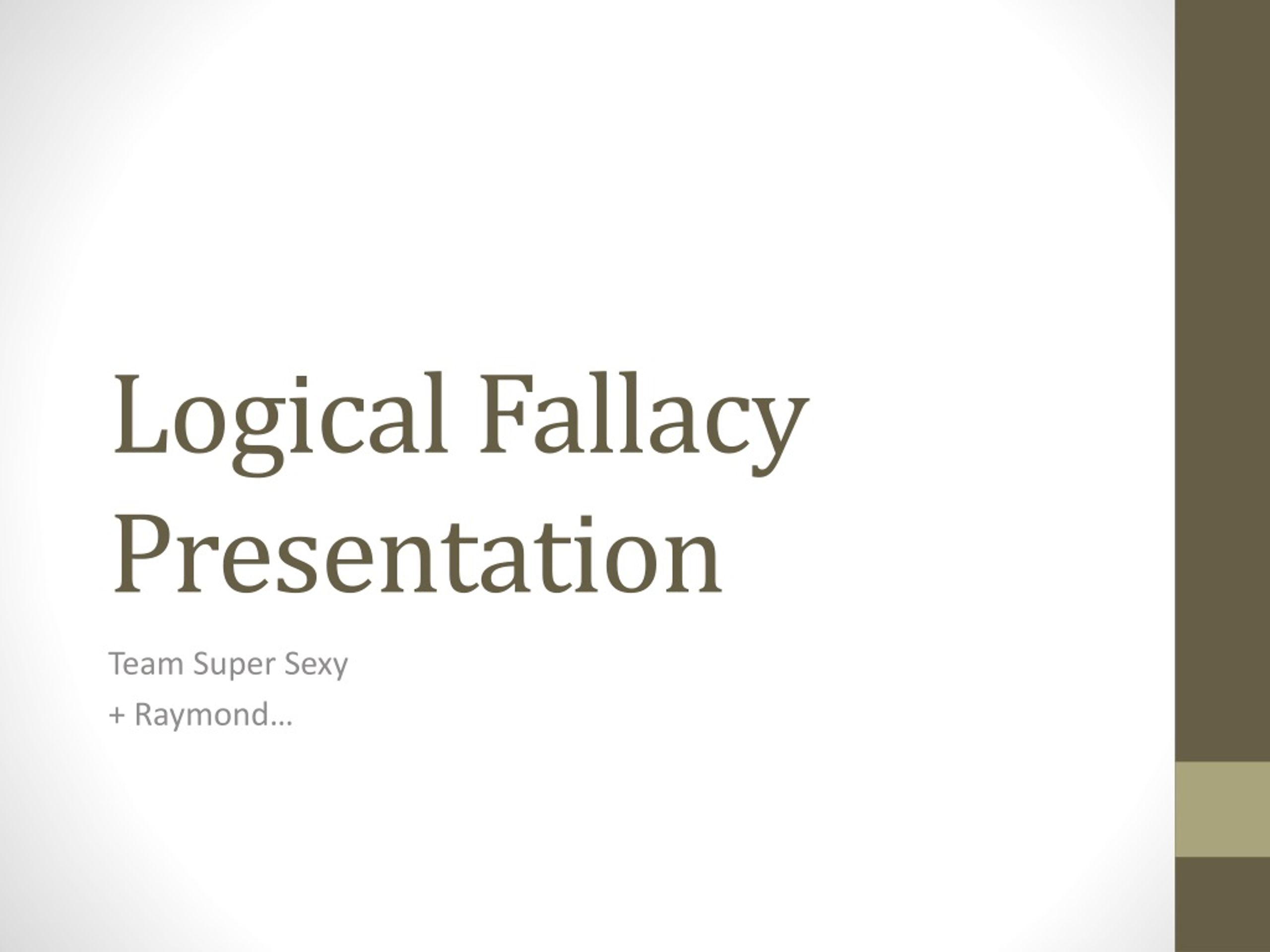 Logical Fallacy Presentation

Team Super Sexy

+ Raymond…